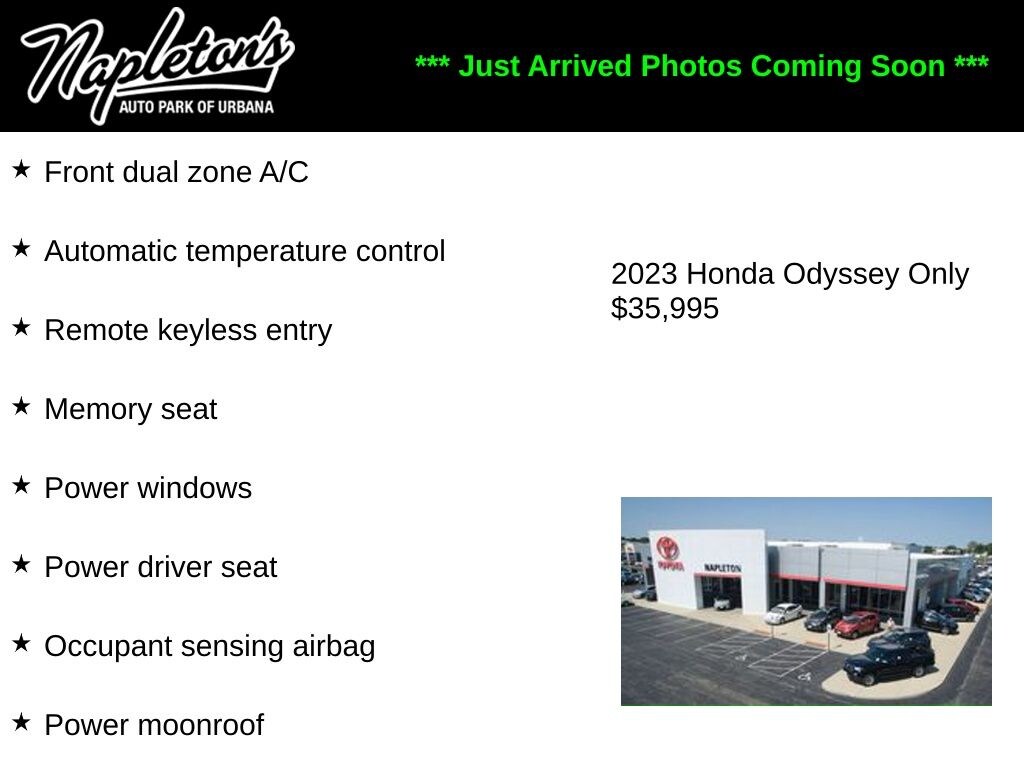 Napleton's
AUTO PARK OF URBANA

*** Just Arrived Photos Coming Soon ***

★ Front dual zone A/C

★ Automatic temperature control

★ Remote keyless entry

★ Memory seat

★ Power windows

★ Power driver seat

★ Occupant sensing airbag

★ Power moonroof

2023 Honda Odyssey Only $35,995

TOYOTA
NAPLETON